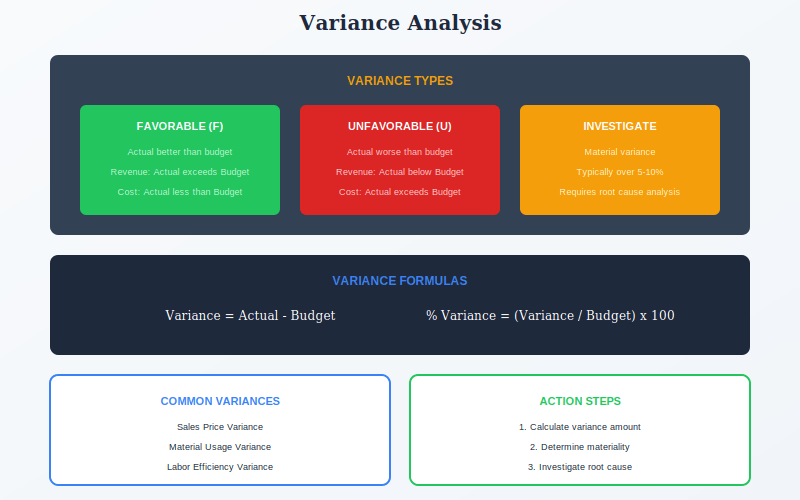 Variance Analysis

VARIANCE TYPES

FAVORABLE (F)

Actual better than budget

Revenue: Actual exceeds Budget

Cost: Actual less than Budget

UNFAVORABLE (U)

Actual worse than budget

Revenue: Actual below Budget

Cost: Actual exceeds Budget

INVESTIGATE

Material variance

Typically over 5-10%

Requires root cause analysis

VARIANCE FORMULAS

Variance = Actual - Budget

% Variance = (Variance / Budget) x 100

COMMON VARIANCES

Sales Price Variance

Material Usage Variance

Labor Efficiency Variance

ACTION STEPS

1. Calculate variance amount

2. Determine materiality

3. Investigate root cause